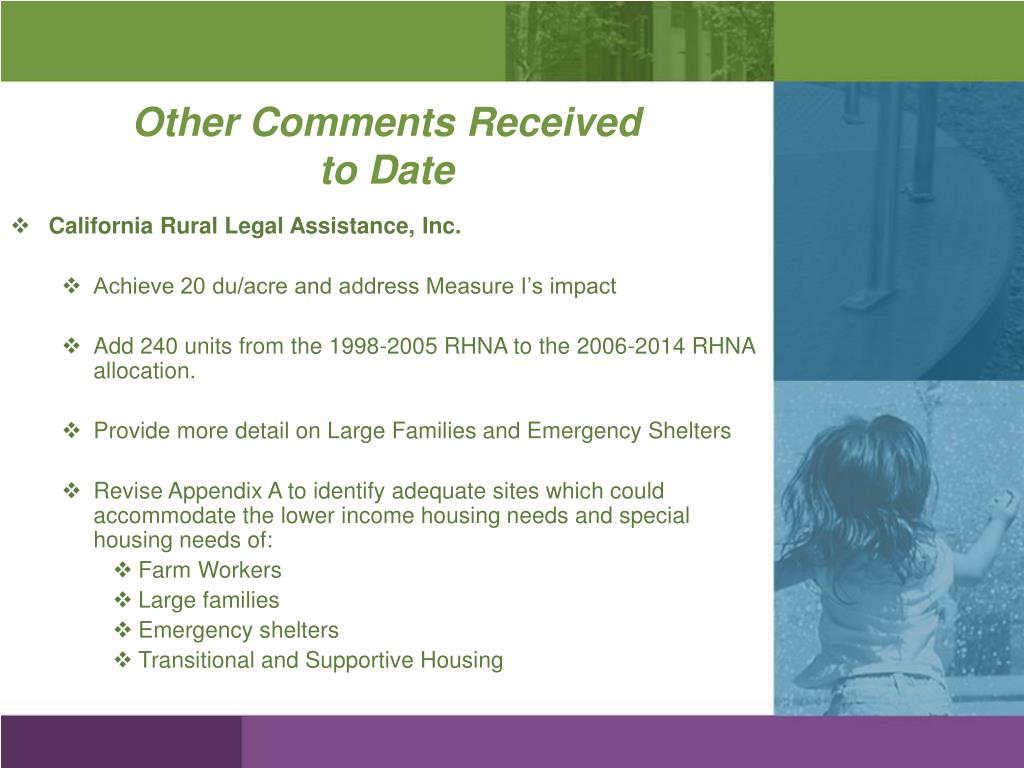 Other Comments Received to Date

❖ California Rural Legal Assistance, Inc.

❖ Achieve 20 du/acre and address Measure I's impact

❖ Add 240 units from the 1998-2005 RHNA to the 2006-2014 RHNA allocation.

❖ Provide more detail on Large Families and Emergency Shelters

❖ Revise Appendix A to identify adequate sites which could accommodate the lower income housing needs and special housing needs of:

❖ Farm Workers
❖ Large families
❖ Emergency shelters
❖ Transitional and Supportive Housing